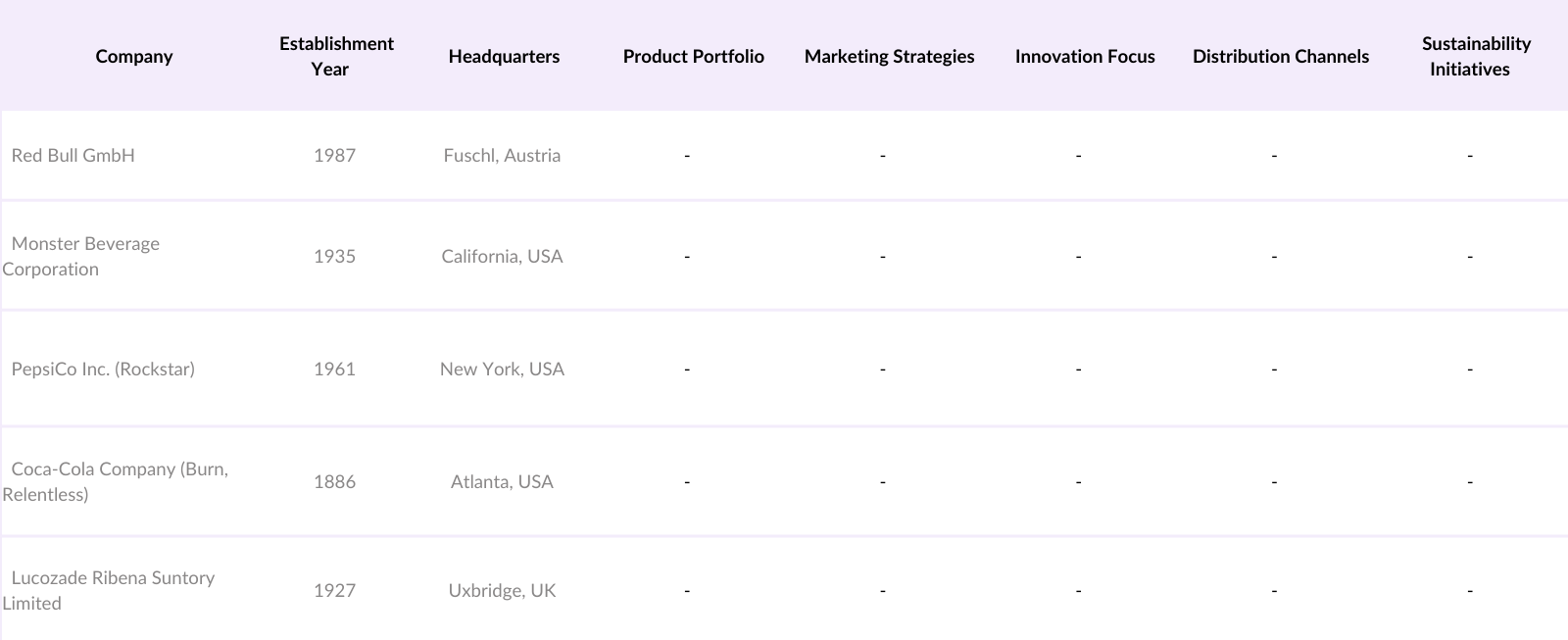 | Company | Establishment Year | Headquarters | Product Portfolio | Marketing Strategies | Innovation Focus | Distribution Channels | Sustainability Initiatives |
|---|---|---|---|---|---|---|---|
| Red Bull GmbH | 1987 | Fuschl, Austria | - | - | - | - | - |
| Monster Beverage Corporation | 1935 | California, USA | - | - | - | - | - |
| PepsiCo Inc. (Rockstar) | 1961 | New York, USA | - | - | - | - | - |
| Coca-Cola Company (Burn, Relentless) | 1886 | Atlanta, USA | - | - | - | - | - |
| Lucozade Ribena Suntory Limited | 1927 | Uxbridge, UK | - | - | - | - | - |